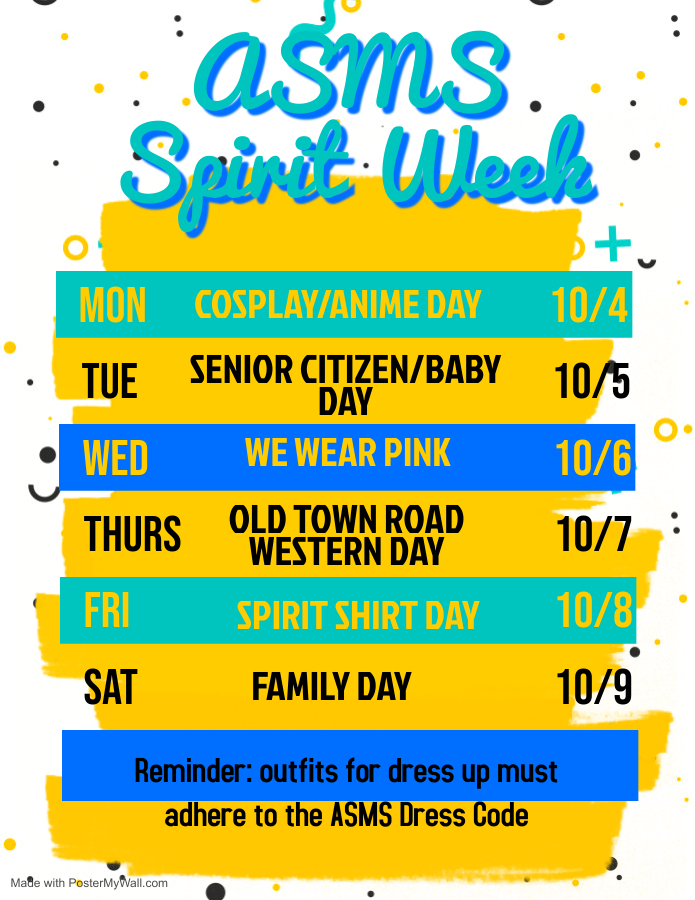 ASMS
Spirit Week

| MON | COSPLAY/ANIME DAY | 10/4 |
|---|---|---|
| TUE | SENIOR CITIZEN/BABY DAY | 10/5 |
| WED | WE WEAR PINK | 10/6 |
| THURS | OLD TOWN ROAD WESTERN DAY | 10/7 |
| FRI | SPIRIT SHIRT DAY | 10/8 |
| SAT | FAMILY DAY | 10/9 |

Reminder: outfits for dress up must adhere to the ASMS Dress Code

Made with PosterMyWall.com